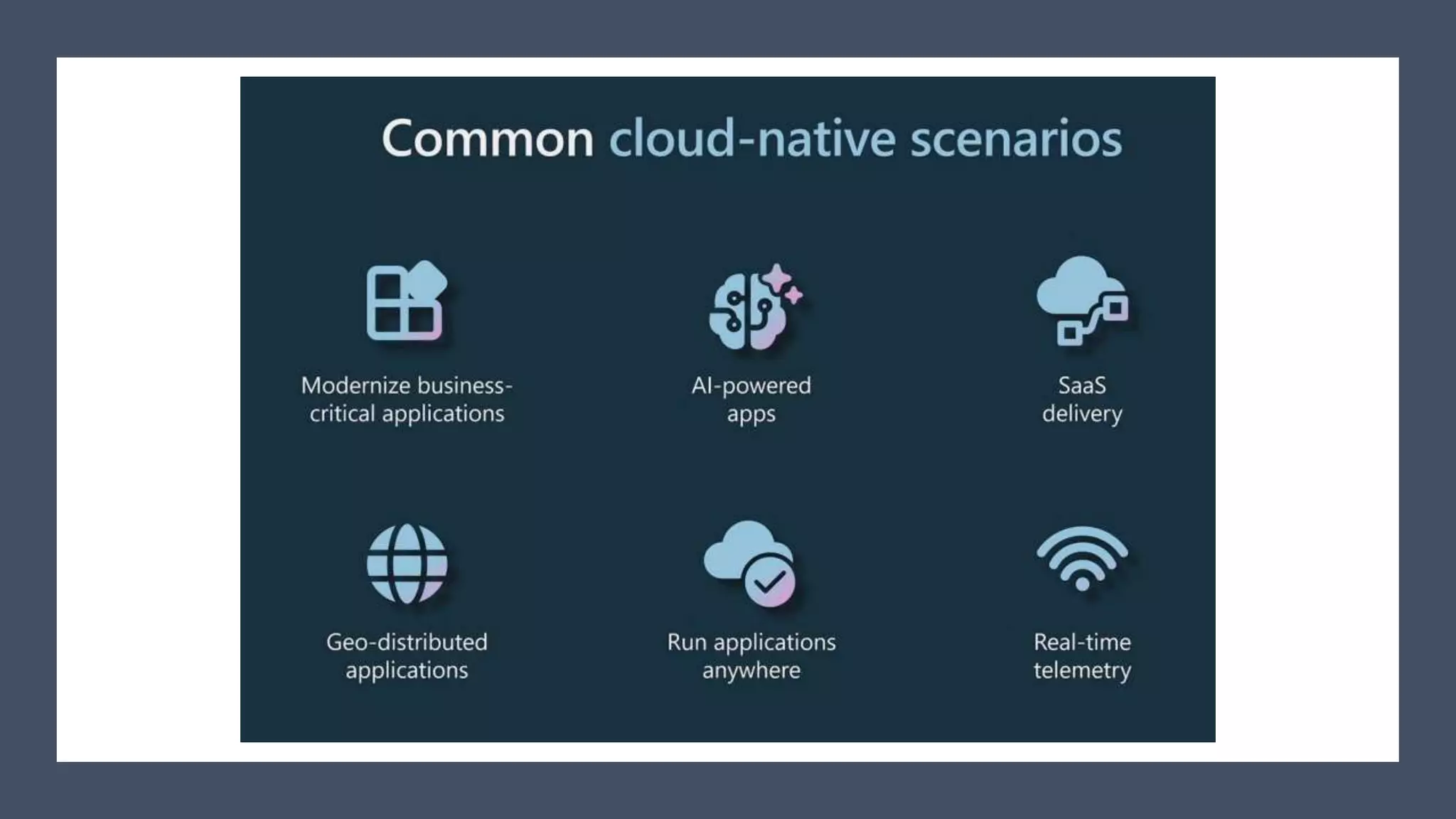 Common cloud-native scenarios

Modernize business-critical applications

AI-powered apps

SaaS delivery

Geo-distributed applications

Run applications anywhere

Real-time telemetry